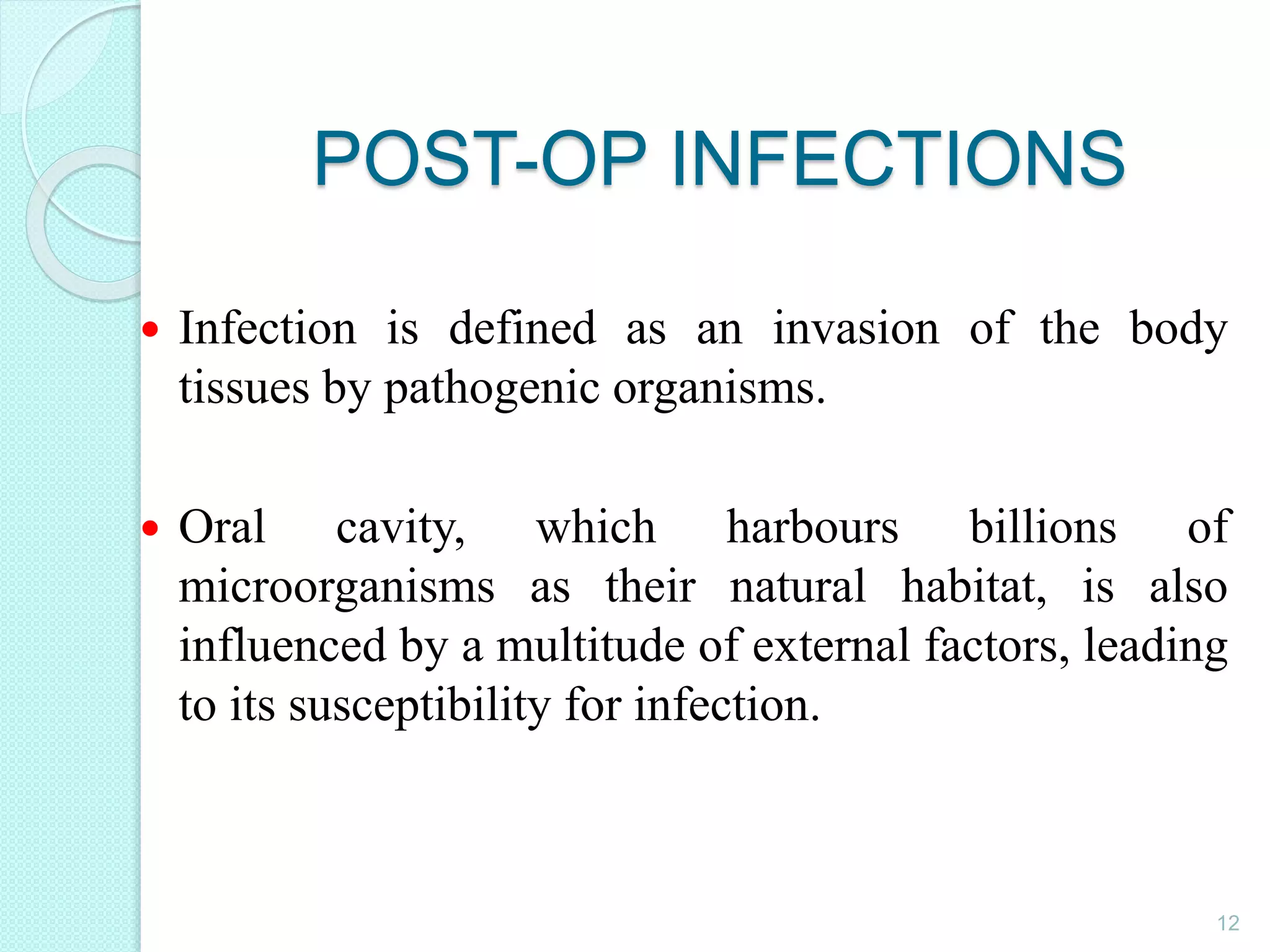 POST-OP INFECTIONS

• Infection is defined as an invasion of the body tissues by pathogenic organisms.

• Oral cavity, which harbours billions of microorganisms as their natural habitat, is also influenced by a multitude of external factors, leading to its susceptibility for infection.

12